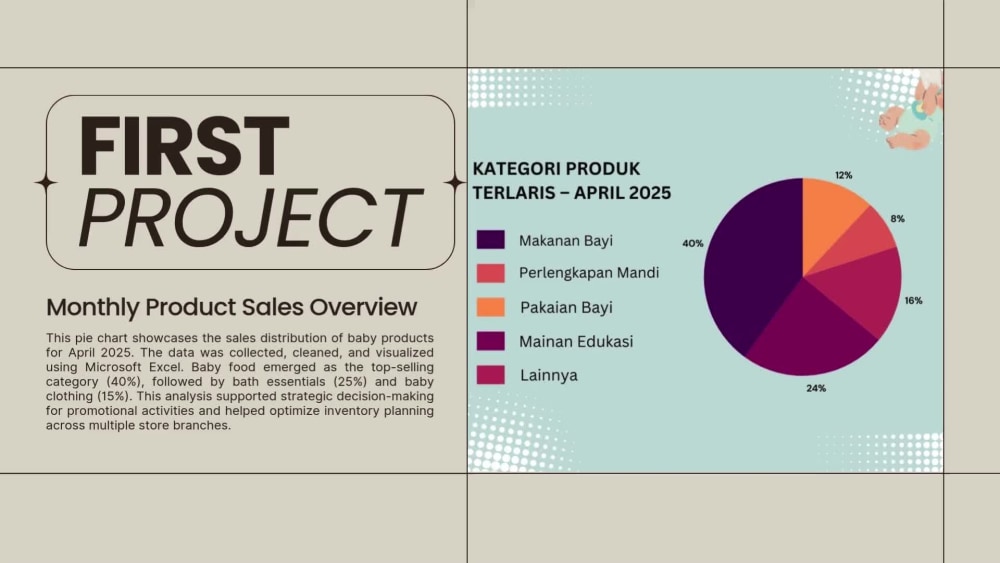 FIRST
PROJECT

Monthly Product Sales Overview

This pie chart showcases the sales distribution of baby products for April 2025. The data was collected, cleaned, and visualized using Microsoft Excel. Baby food emerged as the top-selling category (40%), followed by bath essentials (25%) and baby clothing (15%). This analysis supported strategic decision-making for promotional activities and helped optimize inventory planning across multiple store branches.

KATEGORI PRODUK TERLARIS – APRIL 2025

Makanan Bayi
Perlengkapan Mandi
Pakaian Bayi
Mainan Edukasi
Lainnya

12%
8%
16%
24%
40%